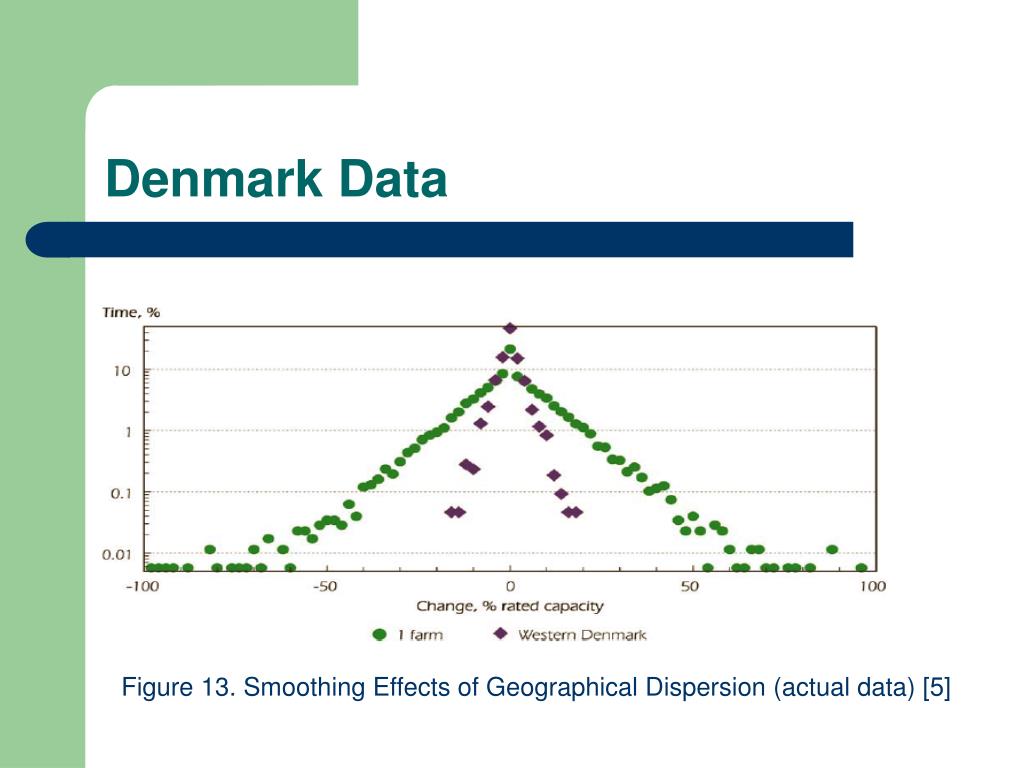 Denmark Data

Time, %

10

1

0.1

0.01

-100

-50

0

50

100

Change, % rated capacity

1 farm

Western Denmark

Figure 13. Smoothing Effects of Geographical Dispersion (actual data) [5]